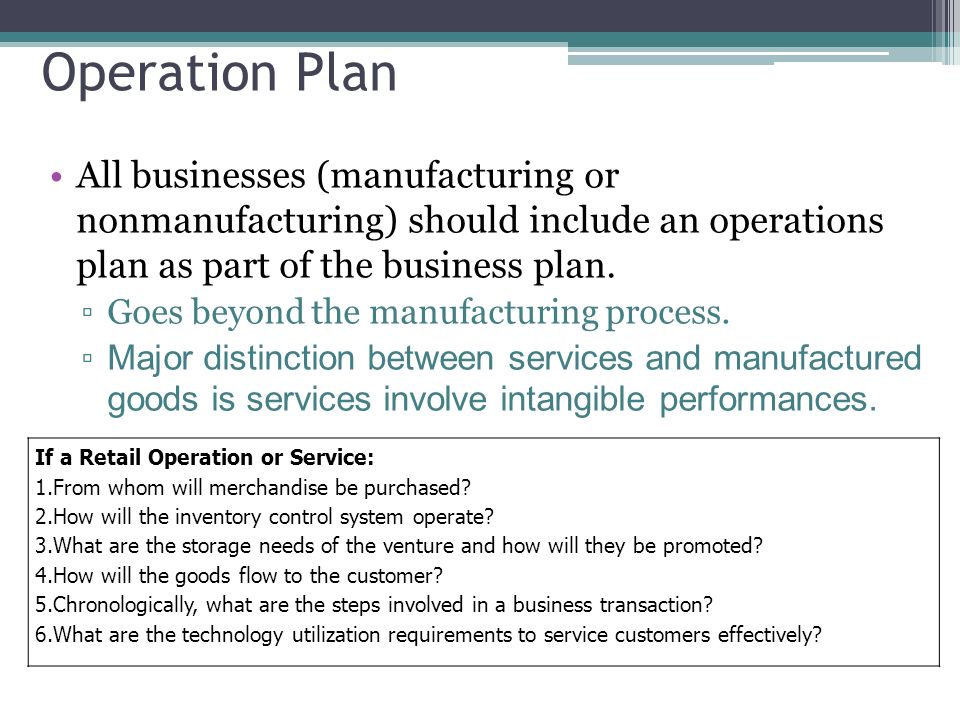 Operation Plan

• All businesses (manufacturing or nonmanufacturing) should include an operations plan as part of the business plan.

▫ Goes beyond the manufacturing process.

▫ Major distinction between services and manufactured goods is services involve intangible performances.

**If a Retail Operation or Service:**
1.From whom will merchandise be purchased?
2.How will the inventory control system operate?
3.What are the storage needs of the venture and how will they be promoted?
4.How will the goods flow to the customer?
5.Chronologically, what are the steps involved in a business transaction?
6.What are the technology utilization requirements to service customers effectively?